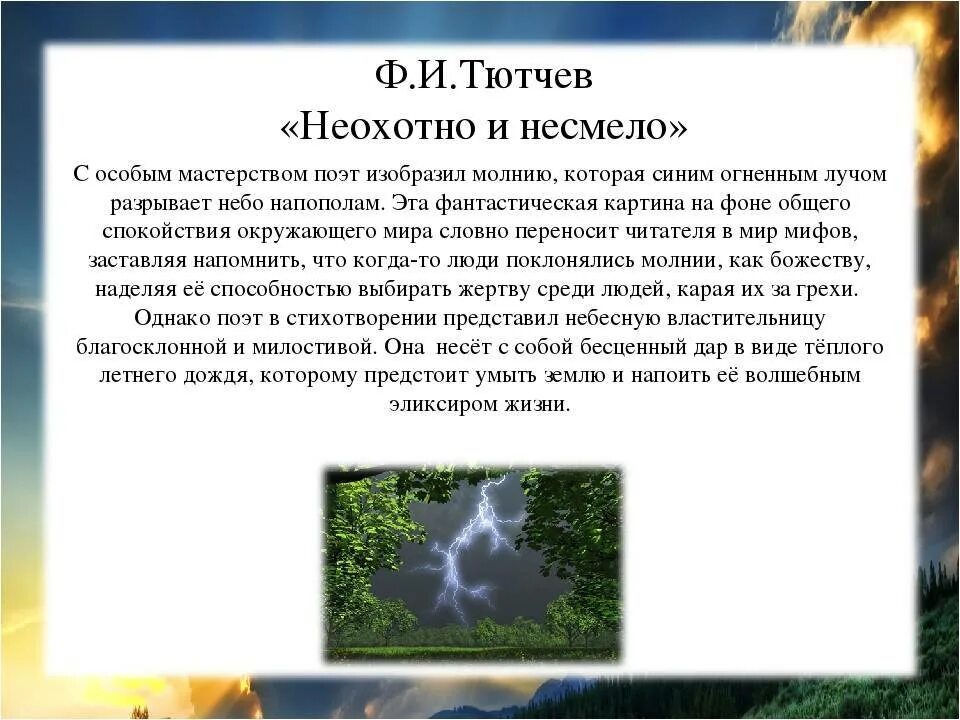 Ф.И.Тютчев
«Неохотно и несмело»

С особым мастерством поэт изобразил молнию, которая синим огненным лучом разрывает небо напополам. Эта фантастическая картина на фоне общего спокойствия окружающего мира словно переносит читателя в мир мифов, заставляя напомнить, что когда-то люди поклонялись молнии, как божеству, наделяя её способностью выбирать жертву среди людей, карая их за грехи.

Однако поэт в стихотворении представил небесную властительницу благосклонной и милостивой. Она несёт с собой бесценный дар в виде тёплого летнего дождя, которому предстоит умыть землю и напоить её волшебным эликсиром жизни.